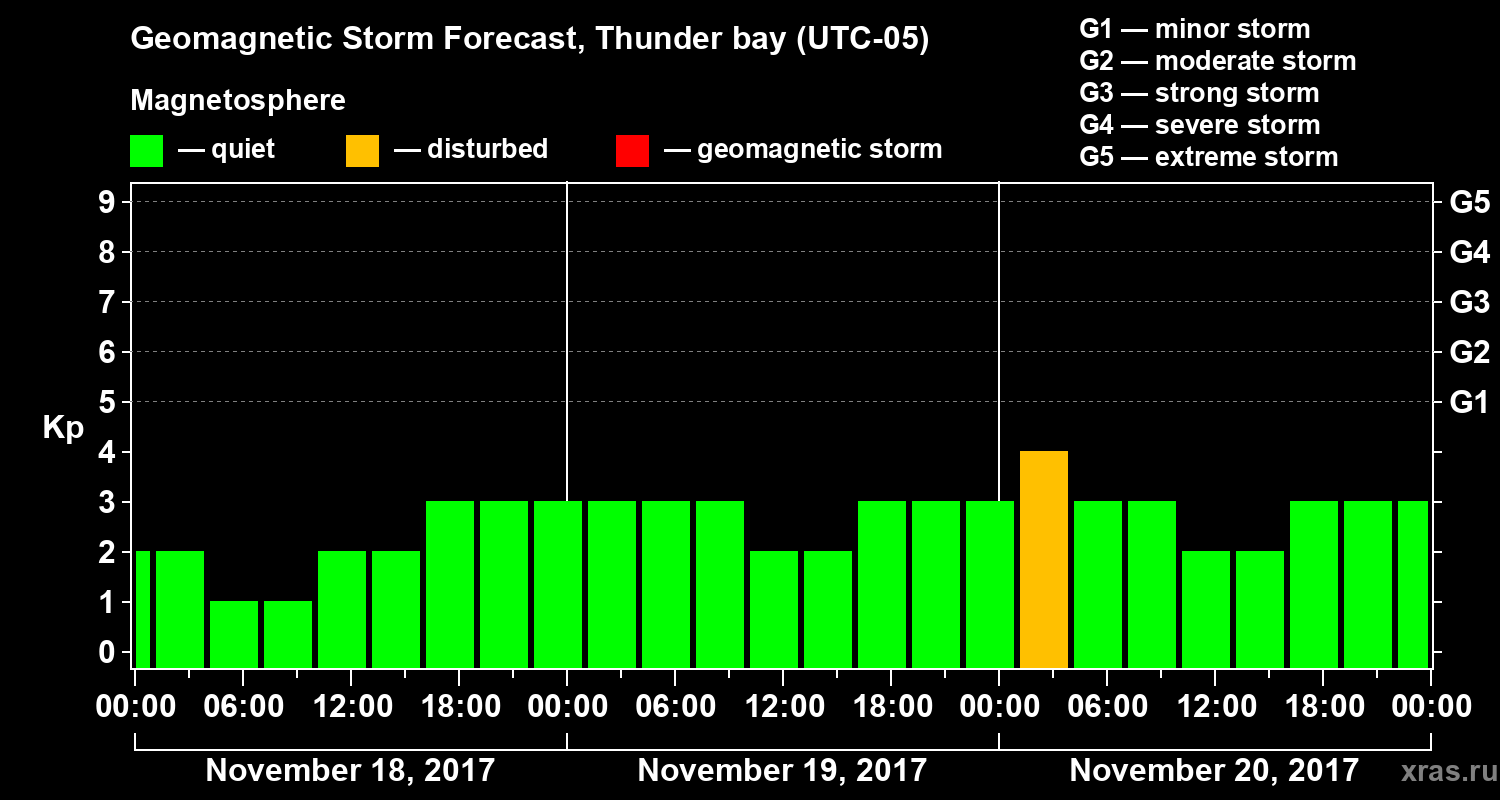 Geomagnetic Storm Forecast, Thunder bay (UTC-05)

Magnetosphere

— quiet — disturbed — geomagnetic storm

G1 — minor storm
G2 — moderate storm
G3 — strong storm
G4 — severe storm
G5 — extreme storm

Kp

9
8
7
6
5
4
3
2
1
0

G5
G4
G3
G2
G1

00:00 06:00 12:00 18:00 00:00 06:00 12:00 18:00 00:00 06:00 12:00 18:00 00:00

November 18, 2017 November 19, 2017 November 20, 2017

xras.ru